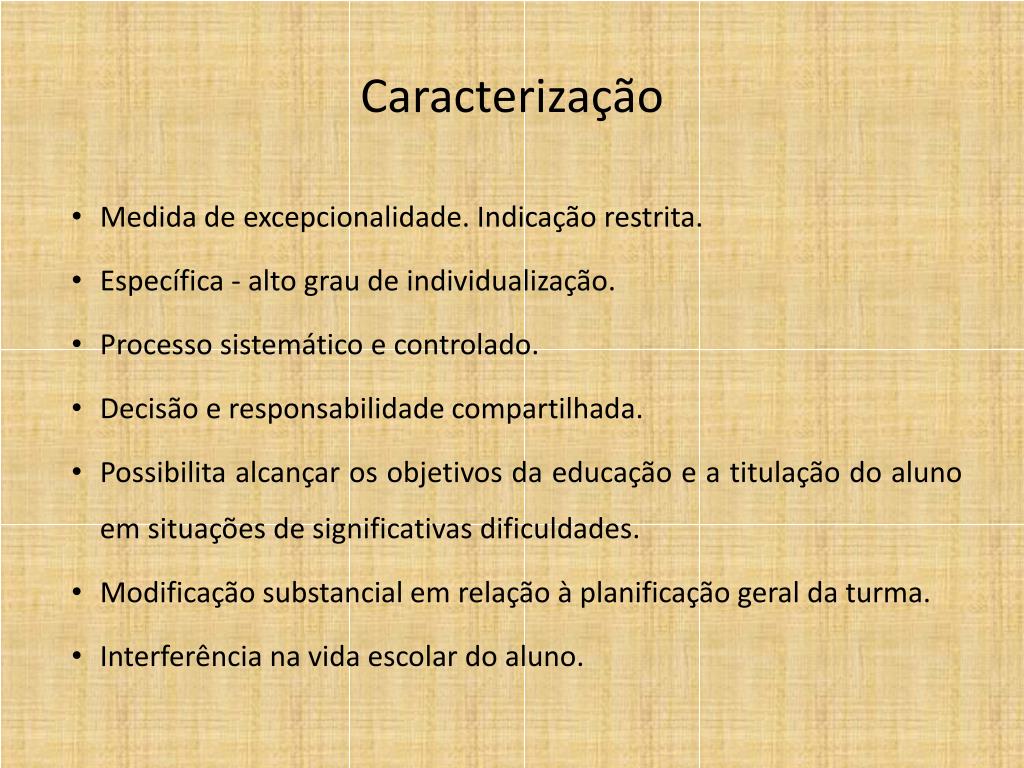 Caracterização

• Medida de excepcionalidade. Indicação restrita.
• Específica - alto grau de individualização.
• Processo sistemático e controlado.
• Decisão e responsabilidade compartilhada.
• Possibilita alcançar os objetivos da educação e a titulação do aluno em situações de significativas dificuldades.
• Modificação substancial em relação à planificação geral da turma.
• Interferência na vida escolar do aluno.